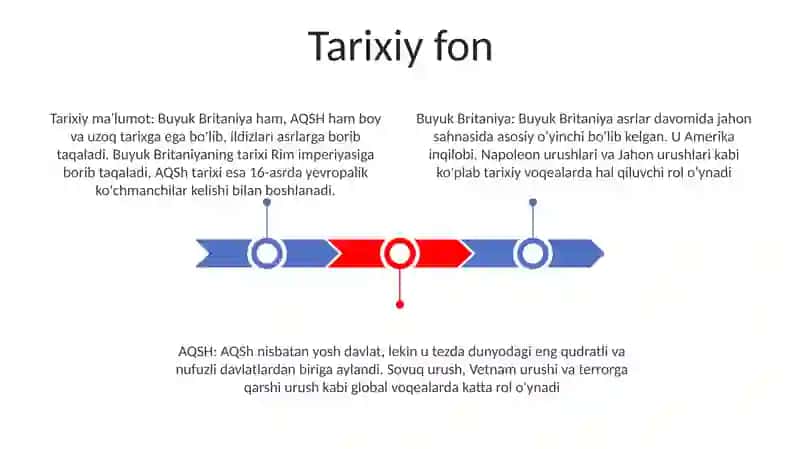 Tarixiy fon

Tarixiy ma'lumot: Buyuk Britaniya ham, AQSH ham boy va uzoq tarixga ega bo'lib, ildizlari asrlarga borib taqaladi. Buyuk Britaniyaning tarixi Rim imperiyasiga borib taqaladi, AQSh tarixi esa 16-asrda yevropalik ko'chmanchilar kelishi bilan boshlanadi.

Buyuk Britaniya: Buyuk Britaniya asrlar davomida jahon sahnasida asosiy o'yinchi bo'lib kelgan. U Amerika inqilobi, Napoleon urushlari va Jahon urushlari kabi ko'plab tarixiy voqealarda hal qiluvchi rol o'ynadi

AQSH: AQSh nisbatan yosh davlat, lekin u tezda dunyodagi eng qudratli va nufuzli davlatlardan biriga aylandi. Sovuq urush, Vetnam urushi va terrorga qarshi urush kabi global voqealarda katta rol o'ynadi